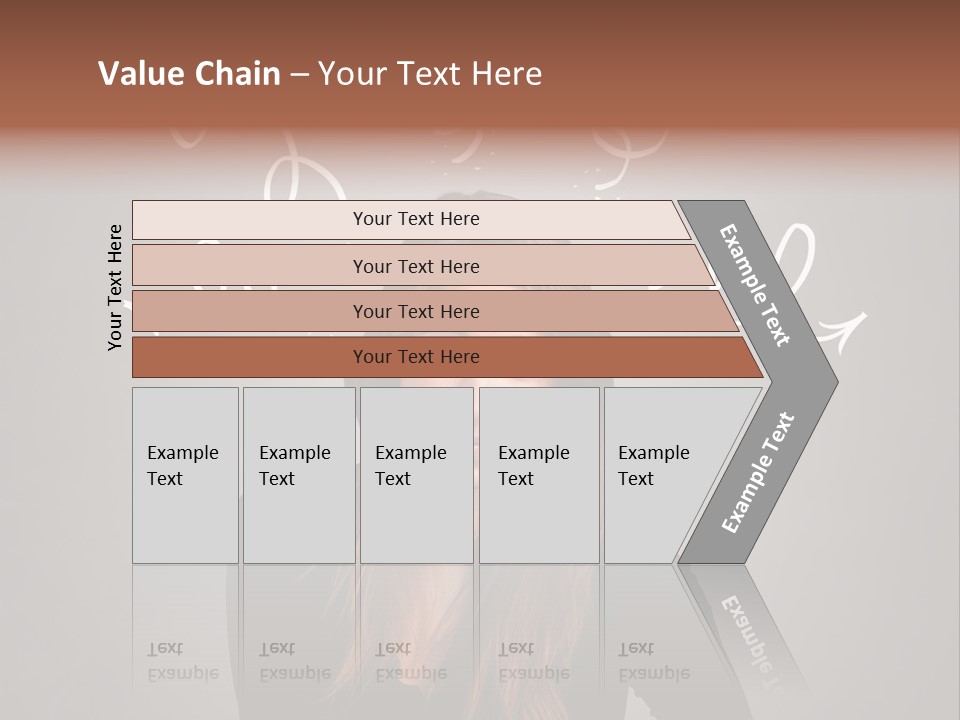 Value Chain – Your Text Here

Your Text Here

Your Text Here

Your Text Here

Your Text Here

Your Text Here

Example Text

Example Text

Example Text

Example Text

Example Text

Example Text

Example Text